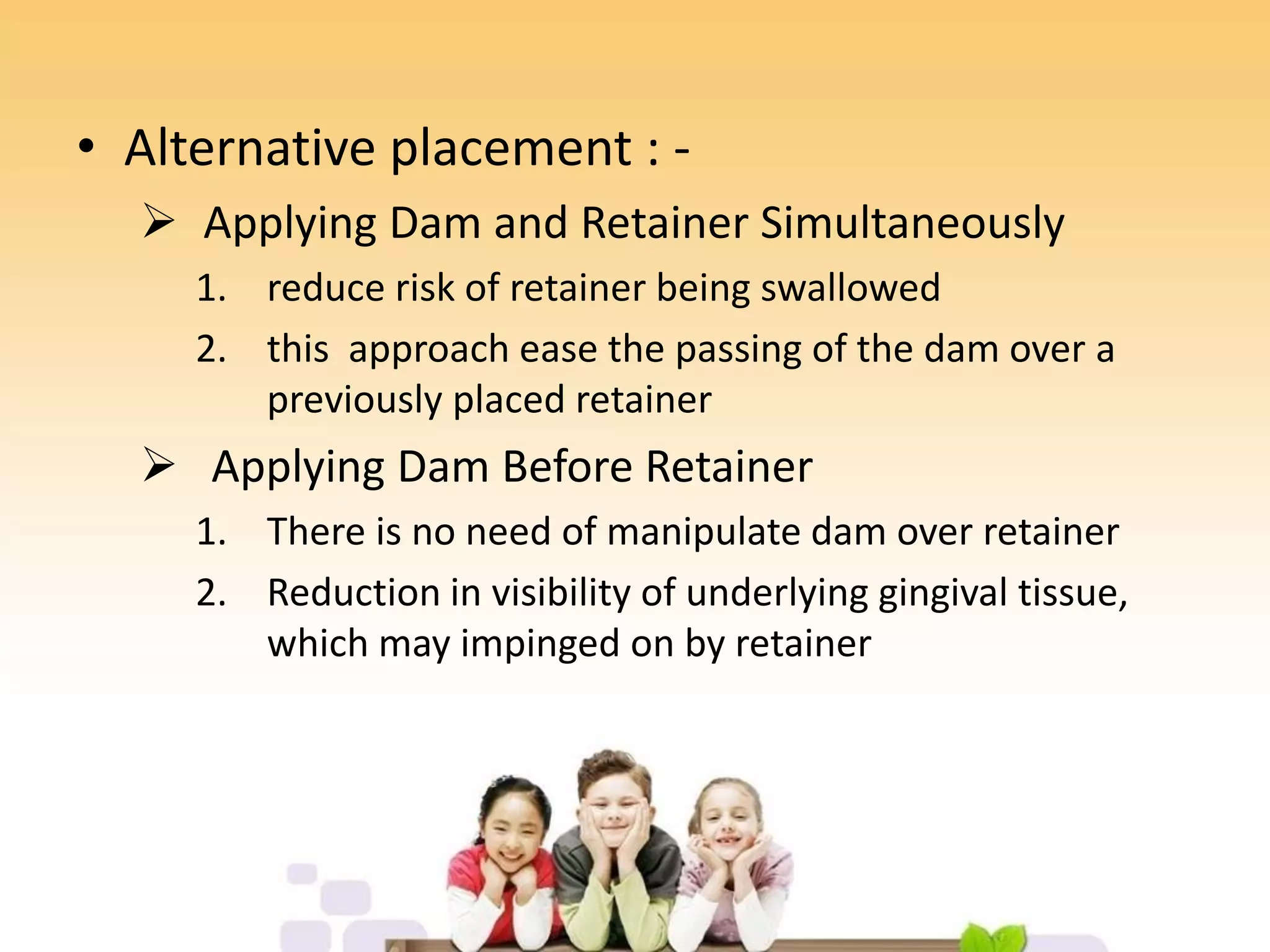 • Alternative placement : -

➢ Applying Dam and Retainer Simultaneously

1. reduce risk of retainer being swallowed

2. this approach ease the passing of the dam over a previously placed retainer

➢ Applying Dam Before Retainer

1. There is no need of manipulate dam over retainer

2. Reduction in visibility of underlying gingival tissue, which may impinged on by retainer